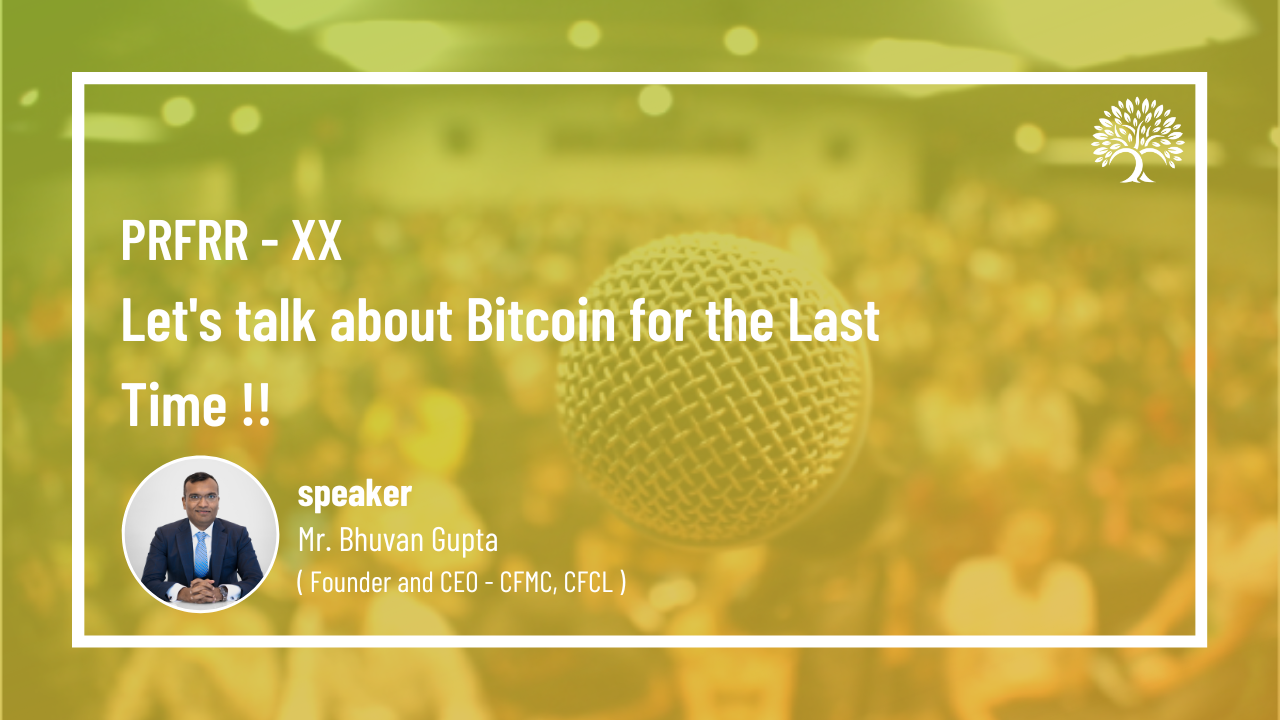 PRFRR - XX
Let's talk about Bitcoin for the Last Time !!

speaker
Mr. Bhuvan Gupta
( Founder and CEO - CFMC, CFCL )